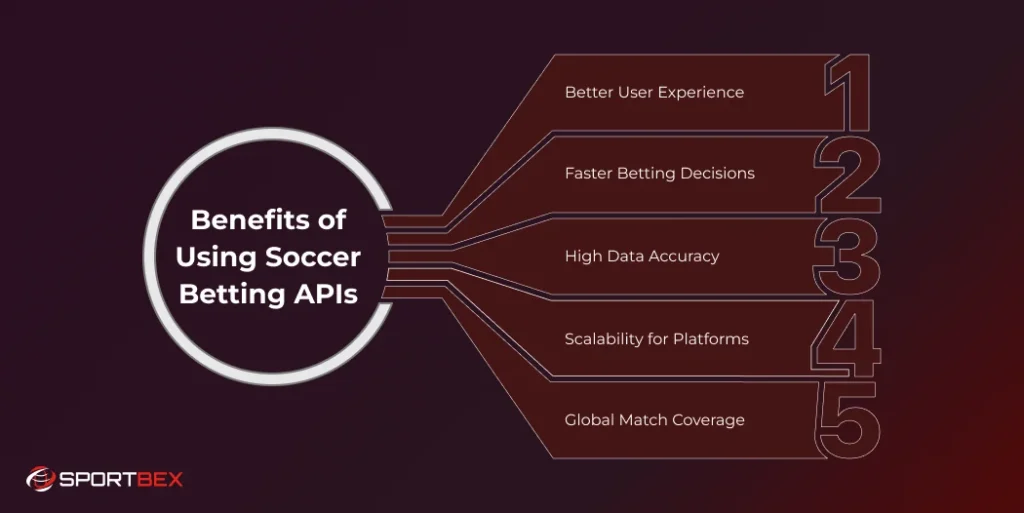 Benefits of Using Soccer Betting APIs

Better User Experience
1

Faster Betting Decisions
2

High Data Accuracy
3

Scalability for Platforms
4

Global Match Coverage
5

SPORTBEX